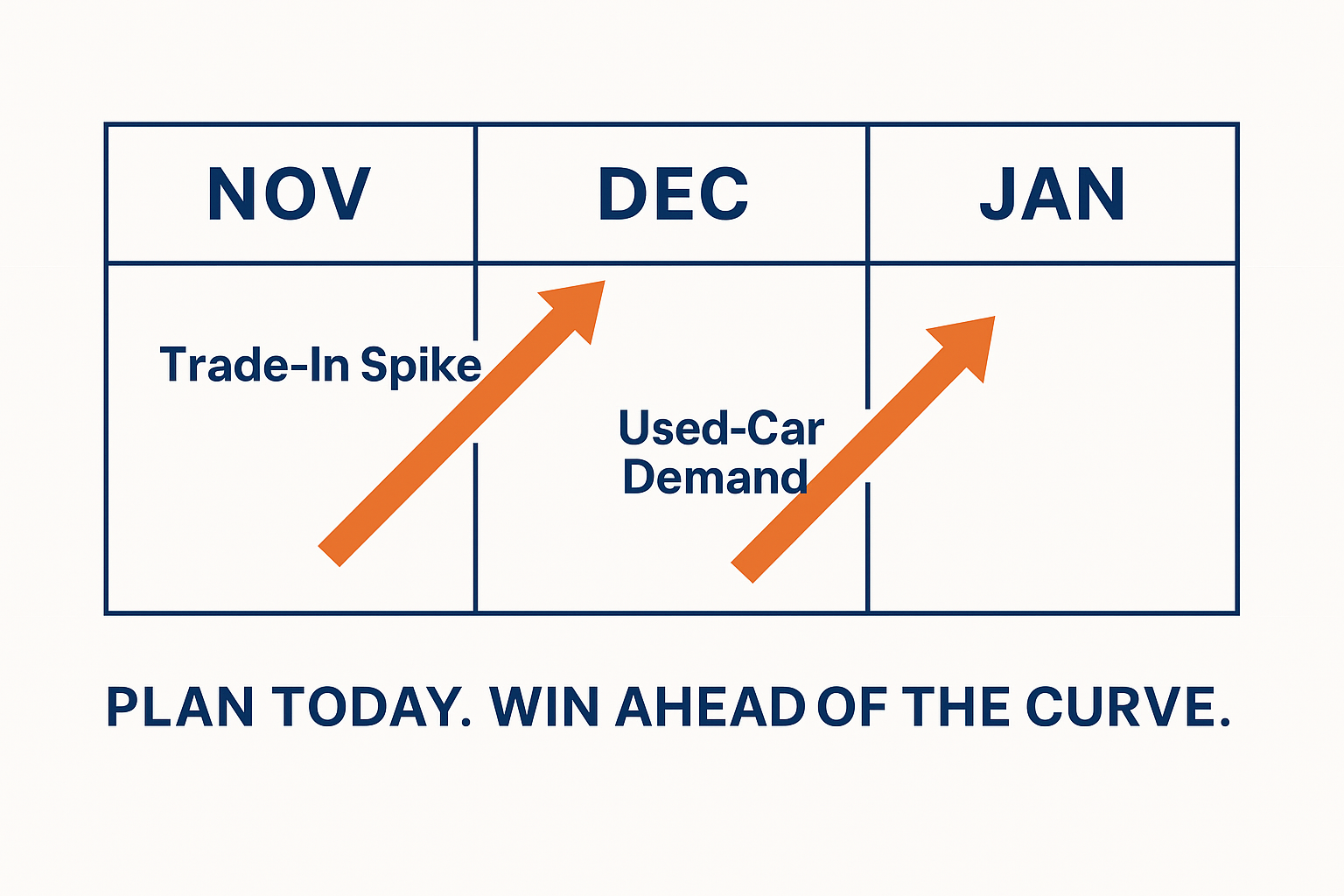 | NOV | DEC | JAN |
|---|---|---|
| Trade-In Spike | Used-Car Demand | |

PLAN TODAY. WIN AHEAD OF THE CURVE.